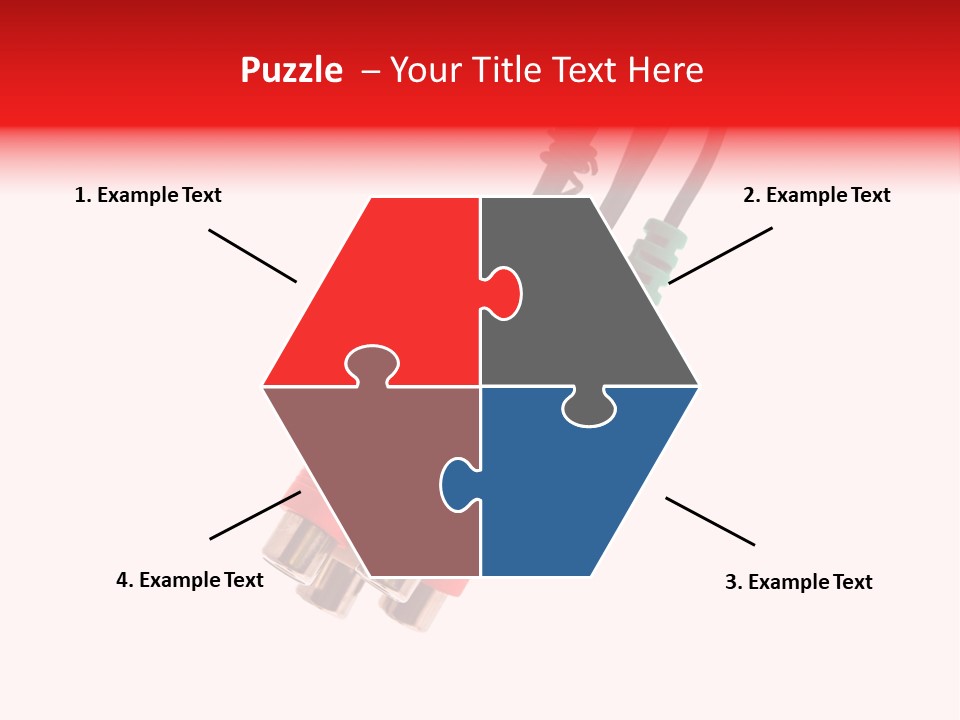 Puzzle – Your Title Text Here

1. Example Text

2. Example Text

4. Example Text

3. Example Text